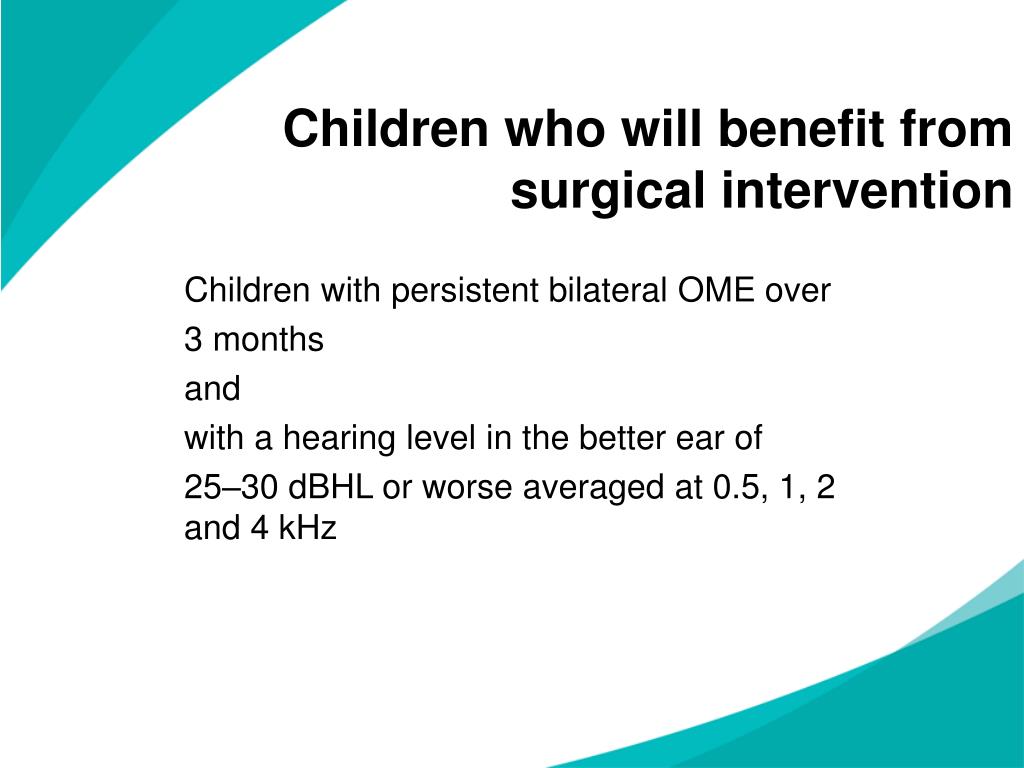 Children who will benefit from surgical intervention

Children with persistent bilateral OME over

3 months

and

with a hearing level in the better ear of

25–30 dBHL or worse averaged at 0.5, 1, 2 and 4 kHz